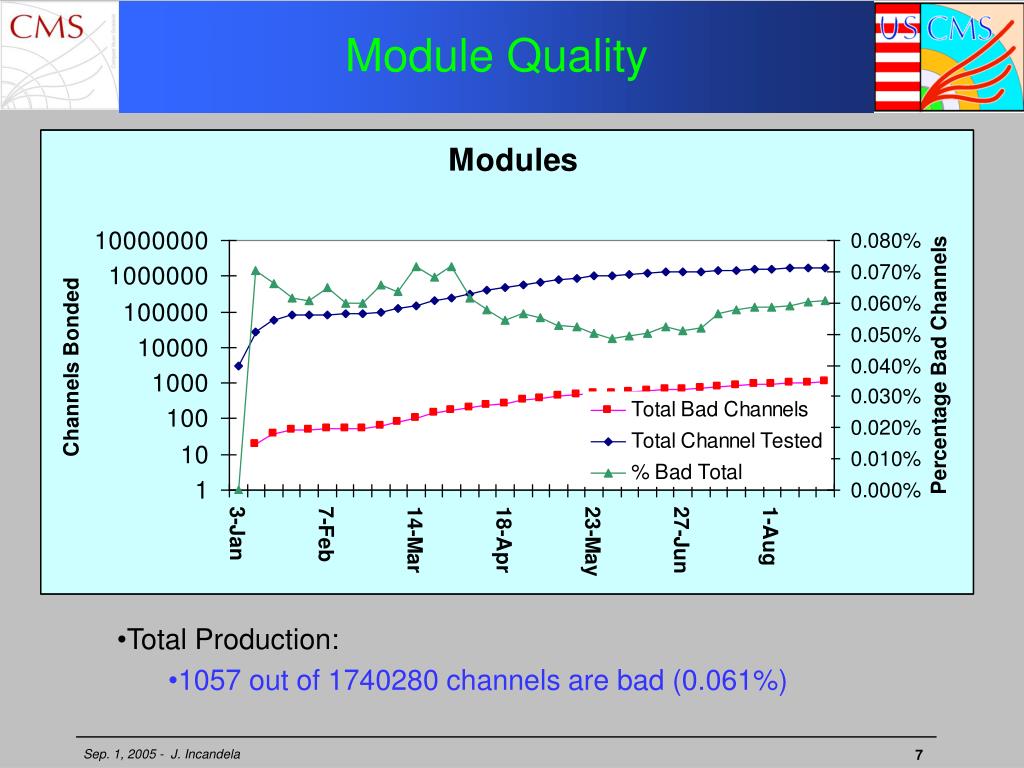 CMS

Module Quality

US CMS

Modules

Channels Bonded

10000000
1000000
100000
10000
1000
100
10
1

0.080%
0.070%
0.060%
0.050%
0.040%
0.030%
0.020%
0.010%
0.000%

Percentage Bad Channels

Total Bad Channels
Total Channel Tested
% Bad Total

3-Jan
7-Feb
14-Mar
18-Apr
23-May
27-Jun
1-Aug

•Total Production:

•1057 out of 1740280 channels are bad (0.061%)

Sep. 1, 2005 - J. Incandela

7